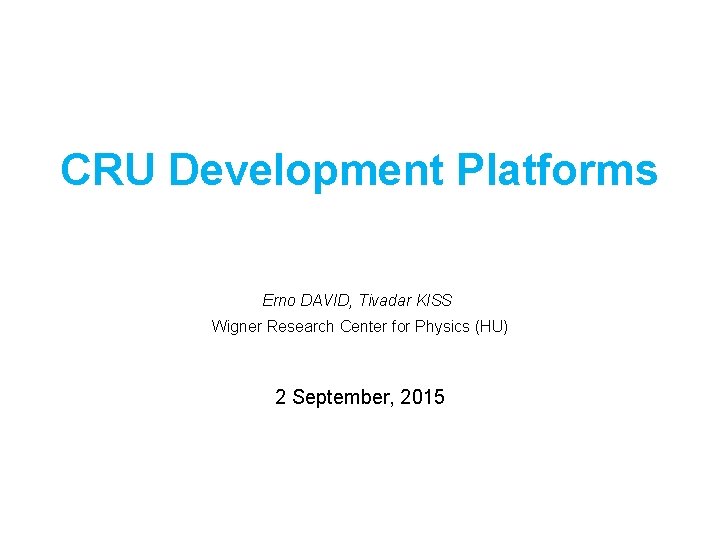 CRU Development Platforms

Erno DAVID, Tivadar KISS

Wigner Research Center for Physics (HU)

2 September, 2015